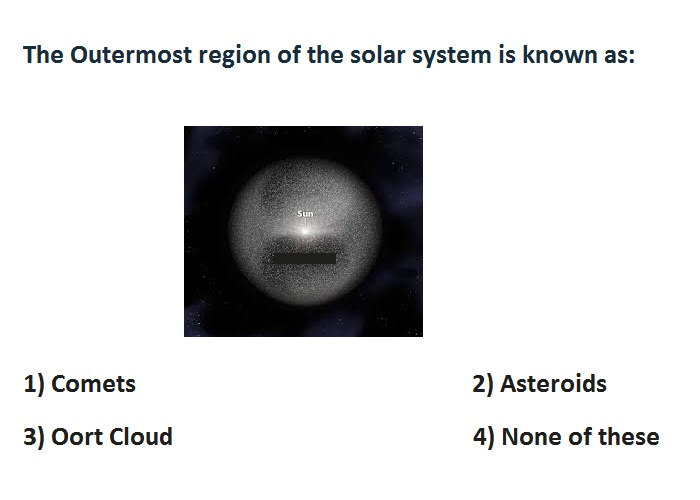 The Outermost region of the solar system is known as:

Sun

1) Comets

2) Asteroids

3) Oort Cloud

4) None of these